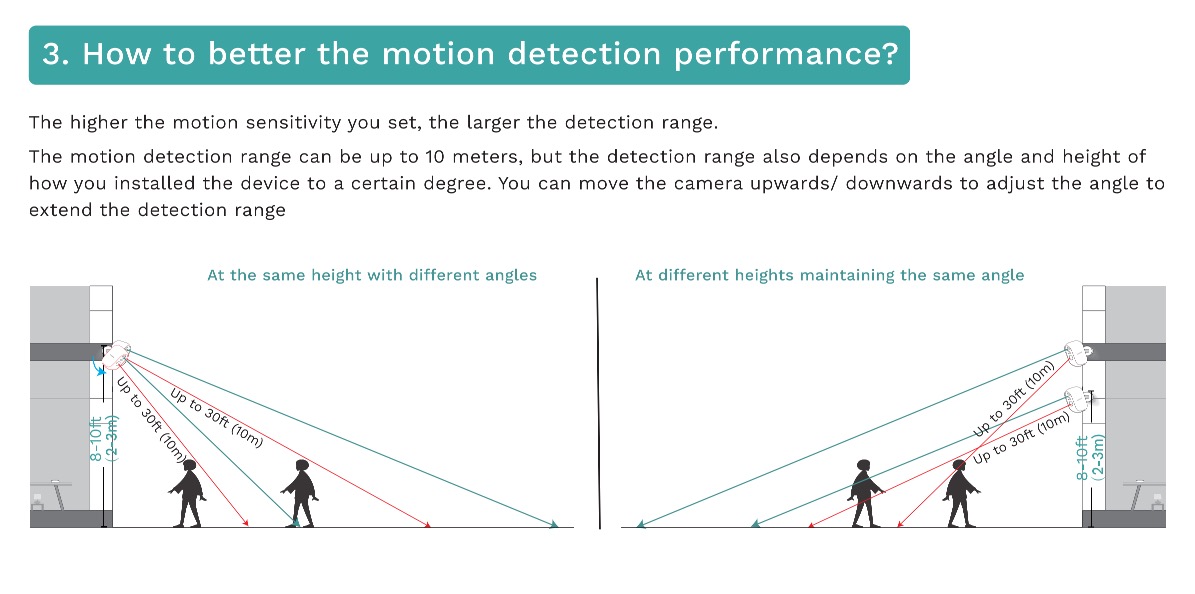 3. How to better the motion detection performance?

The higher the motion sensitivity you set, the larger the detection range.

The motion detection range can be up to 10 meters, but the detection range also depends on the angle and height of how you installed the device to a certain degree. You can move the camera upwards/ downwards to adjust the angle to extend the detection range

At the same height with different angles

8-10ft (2-3m)

Up to 30ft (10m)

Up to 30ft (10m)

At different heights maintaining the same angle

Up to 30ft (10m)

Up to 30ft (10m)

8-10ft (2-3m)